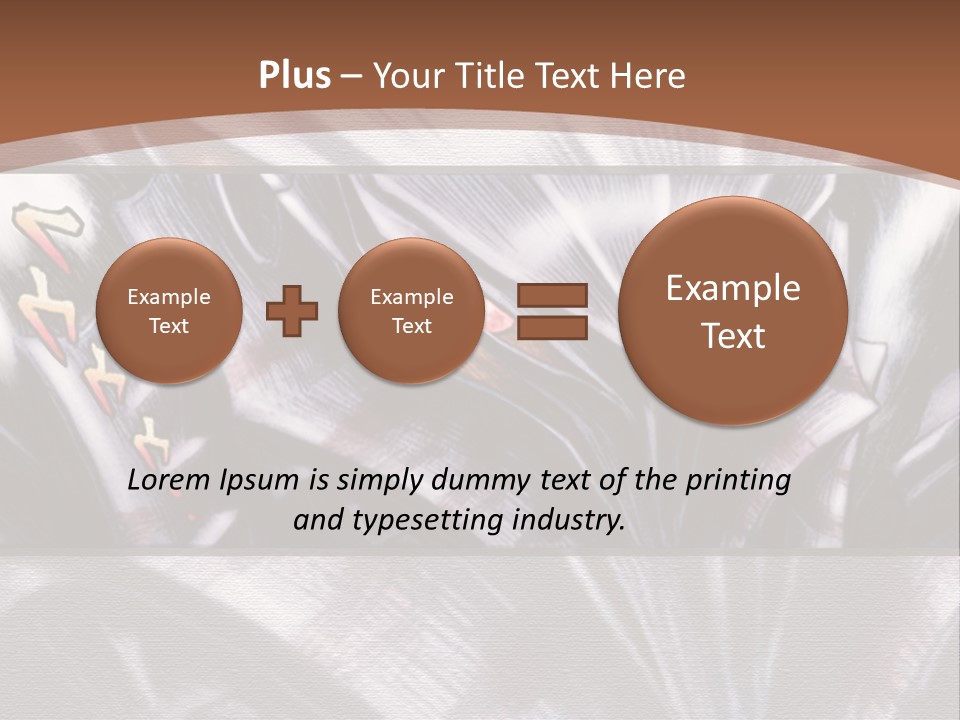 Plus – Your Title Text Here

Example Text

Example Text

Example Text

Lorem Ipsum is simply dummy text of the printing and typesetting industry.